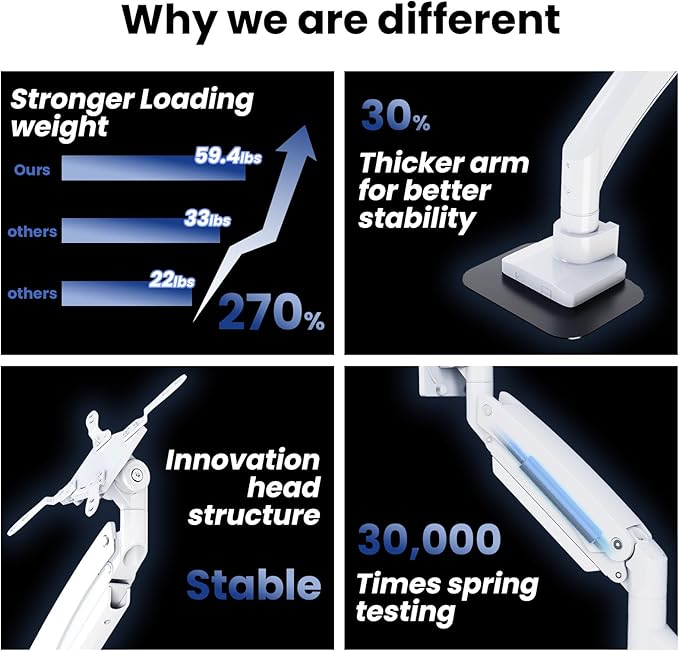 Why we are different

Stronger Loading weight

Ours 59.4lbs

others 33lbs

others 22lbs

270%

30%

Thicker arm for better stability

Innovation head structure

Stable

30,000

Times spring testing